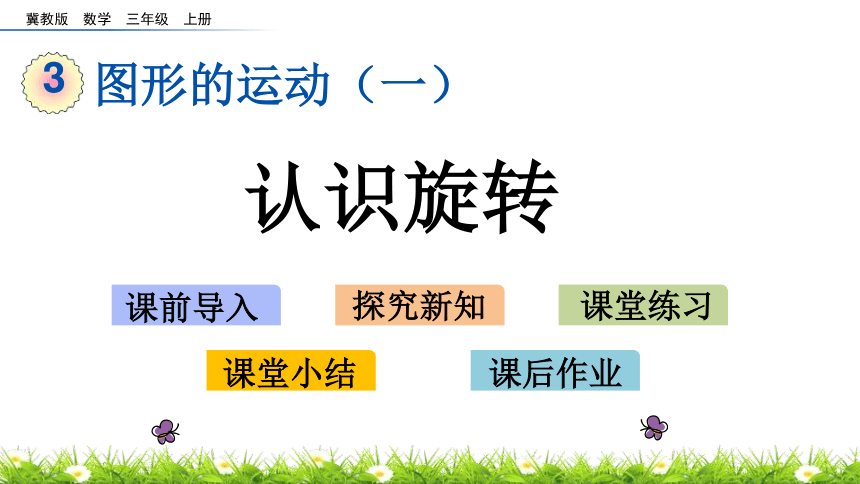 冀教版 数学 三年级 上册

3 图形的运动（一）

认识旋转

课前导入

探究新知

课堂练习

课堂小结

课后作业